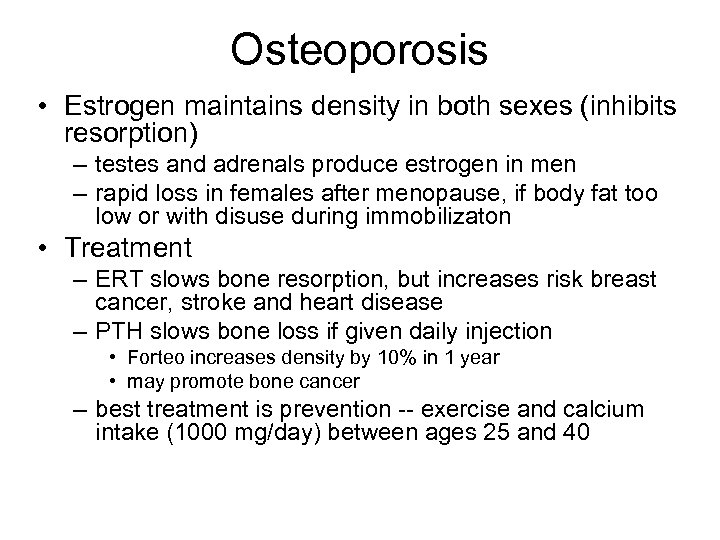 Osteoporosis

• Estrogen maintains density in both sexes (inhibits resorption)
– testes and adrenals produce estrogen in men
– rapid loss in females after menopause, if body fat too low or with disuse during immobilizaton

• Treatment
– ERT slows bone resorption, but increases risk breast cancer, stroke and heart disease
– PTH slows bone loss if given daily injection
• Forteo increases density by 10% in 1 year
• may promote bone cancer
– best treatment is prevention -- exercise and calcium intake (1000 mg/day) between ages 25 and 40